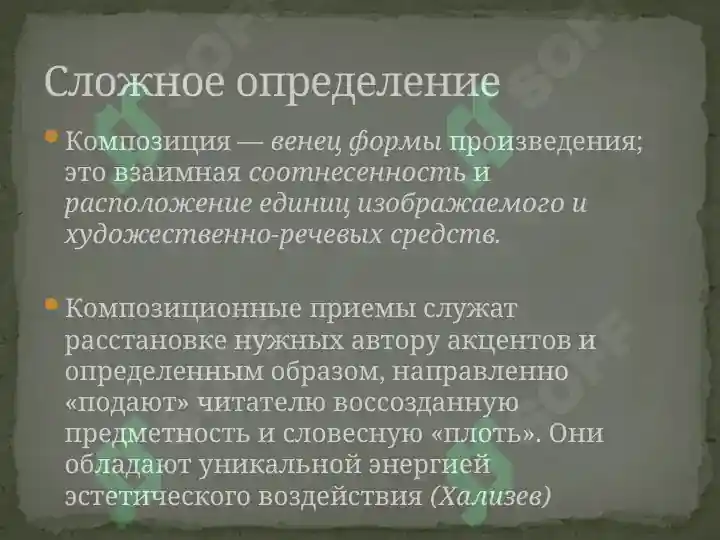 Сложное определение

Композиция — венец формы произведения; это взаимная соотнесенность и расположение единиц изображаемого и художественно-речевых средств.

Композиционные приемы служат расстановке нужных автору акцентов и определенным образом, направленно «подают» читателю воссозданную предметность и словесную «плоть». Они обладают уникальной энергией эстетического воздействия (Хализев)